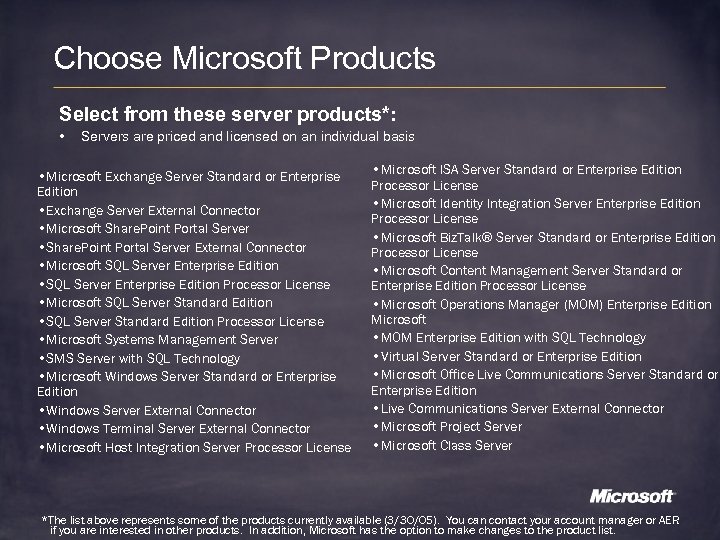 Choose Microsoft Products

Select from these server products*:

• Servers are priced and licensed on an individual basis

•Microsoft Exchange Server Standard or Enterprise Edition
•Exchange Server External Connector
•Microsoft SharePoint Portal Server
•SharePoint Portal Server External Connector
•Microsoft SQL Server Enterprise Edition
•SQL Server Enterprise Edition Processor License
•Microsoft SQL Server Standard Edition
•SQL Server Standard Edition Processor License
•Microsoft Systems Management Server
•SMS Server with SQL Technology
•Microsoft Windows Server Standard or Enterprise Edition
•Windows Server External Connector
•Windows Terminal Server External Connector
•Microsoft Host Integration Server Processor License

•Microsoft ISA Server Standard or Enterprise Edition Processor License
•Microsoft Identity Integration Server Enterprise Edition Processor License
•Microsoft BizTalk® Server Standard or Enterprise Edition Processor License
•Microsoft Content Management Server Standard or Enterprise Edition Processor License
•Microsoft Operations Manager (MOM) Enterprise Edition Microsoft
•MOM Enterprise Edition with SQL Technology
•Virtual Server Standard or Enterprise Edition
•Microsoft Office Live Communications Server Standard or Enterprise Edition
•Live Communications Server External Connector
•Microsoft Project Server
•Microsoft Class Server

Microsoft

*The list above represents some of the products currently available (3/30/05). You can contact your account manager or AER if you are interested in other products. In addition, Microsoft has the option to make changes to the product list.